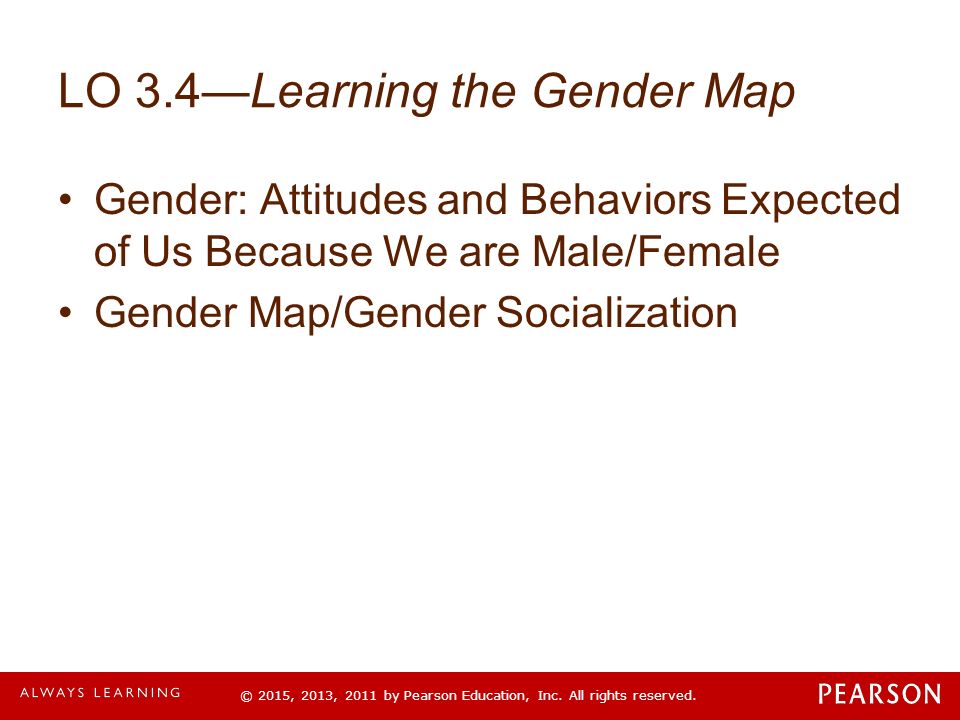 LO 3.4—Learning the Gender Map

• Gender: Attitudes and Behaviors Expected of Us Because We are Male/Female
• Gender Map/Gender Socialization

ALWAYS LEARNING © 2015, 2013, 2011 by Pearson Education, Inc. All rights reserved. PEARSON